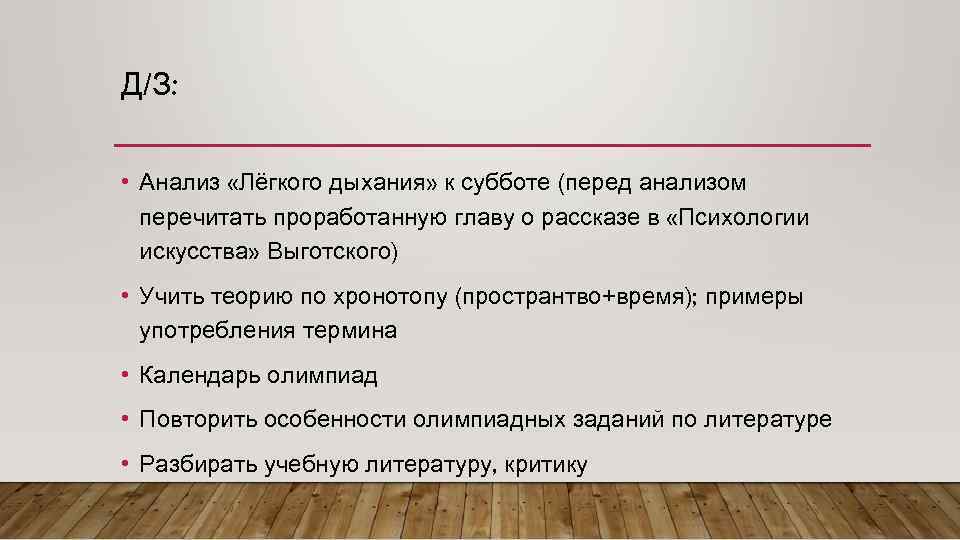 Д/З:

• Анализ «Лёгкого дыхания» к субботе (перед анализом перечитать проработанную главу о рассказе в «Психологии искусства» Выготского)

• Учить теорию по хронотопу (пространтво+время); примеры употребления термина

• Календарь олимпиад

• Повторить особенности олимпиадных заданий по литературе

• Разбирать учебную литературу, критику